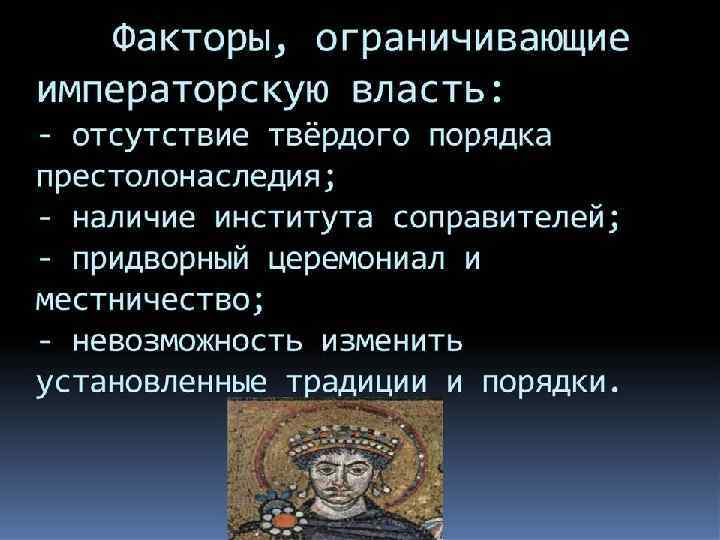 Факторы, ограничивающие императорскую власть:
- отсутствие твёрдого порядка престолонаследия;
- наличие института соправителей;
- придворный церемониал и местничество;
- невозможность изменить установленные традиции и порядки.